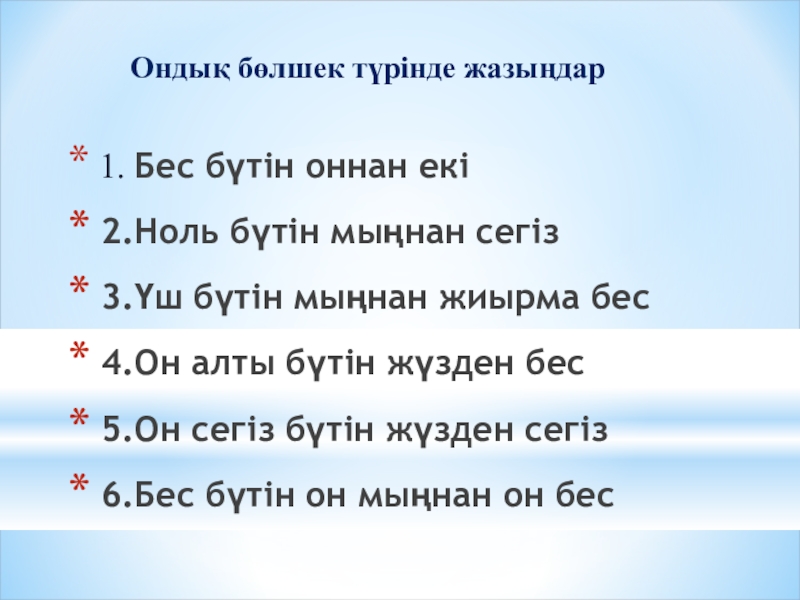 Ондық бөлшек түрінде жазыңдар

* 1. Бес бүтін оннан екі
* 2.Ноль бүтін мыңнан сегіз
* 3.Үш бүтін мыңнан жиырма бес
* 4.Он алты бүтін жүзден бес
* 5.Он сегіз бүтін жүзден сегіз
* 6.Бес бүтін он мыңнан он бес